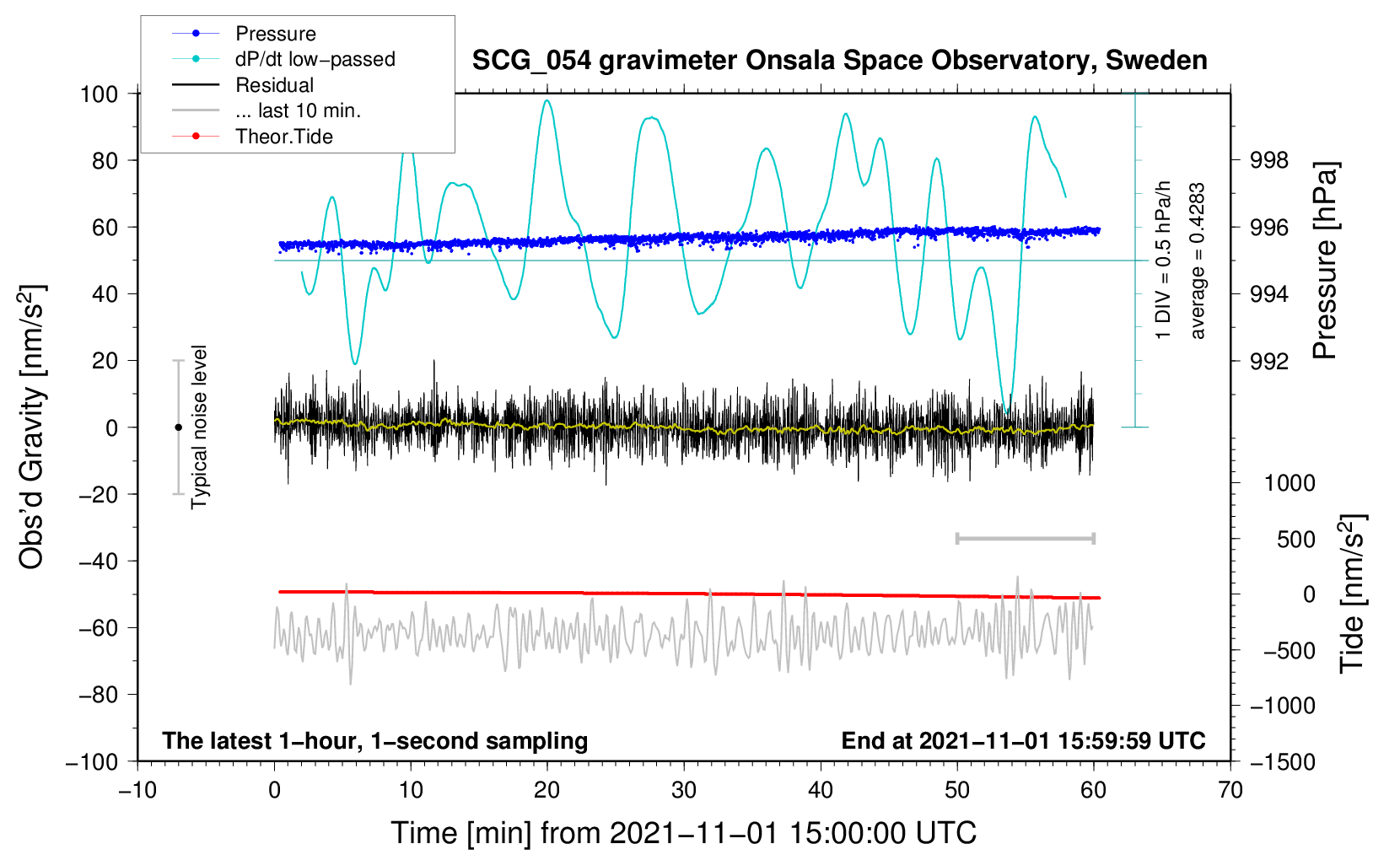 Pressure
dP/dt low−passed
Residual
... last 10 min.
Theor.Tide

SCG_054 gravimeter Onsala Space Observatory, Sweden

100
80
60
40
20
0
−20
−40
−60
−80
−100

Obs'd Gravity [nm/s$^2$]

Typical noise level

1 DIV = 0.5 hPa/h
average = 0.4283

998
996
994
992

Pressure [hPa]

1000
500
0
−500
−1000
−1500

Tide [nm/s$^2$]

The latest 1−hour, 1−second sampling
End at 2021−11−01 15:59:59 UTC

−10
0
10
20
30
40
50
60
70

Time [min] from 2021−11−01 15:00:00 UTC